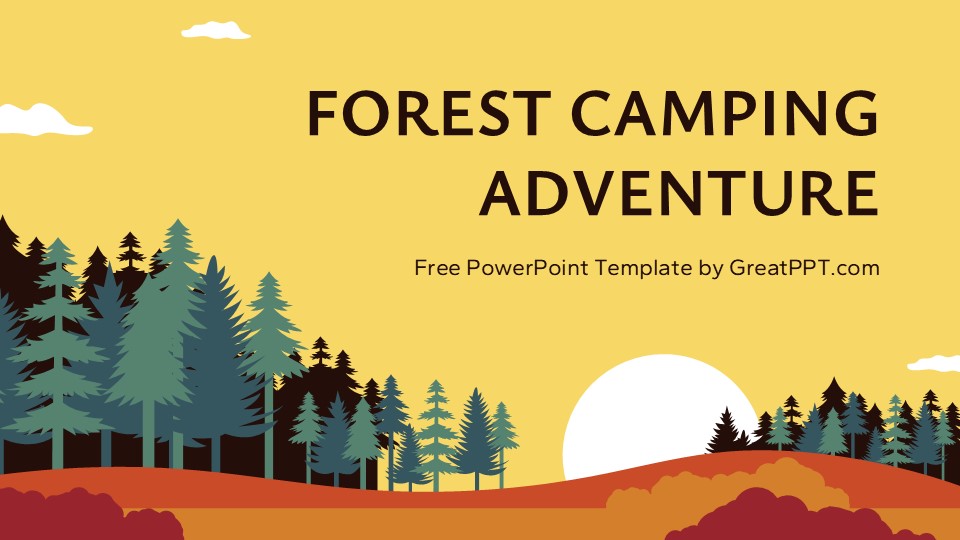 FOREST CAMPING ADVENTURE

Free PowerPoint Template by GreatPPT.com